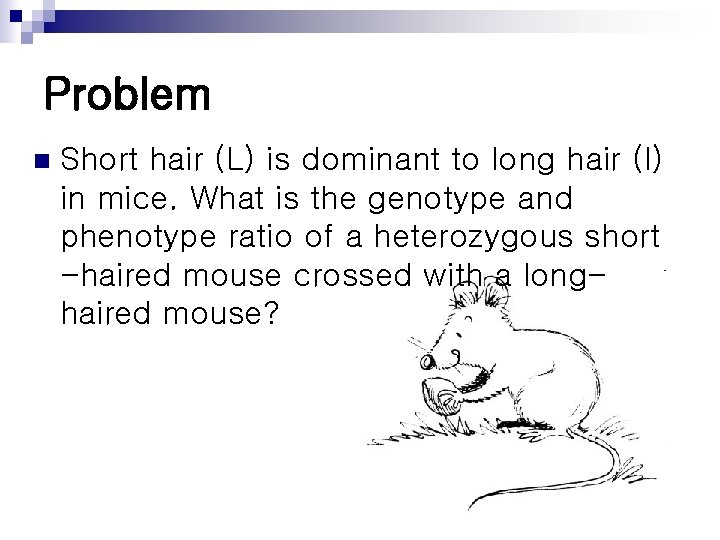 Problem

Short hair (L) is dominant to long hair (l) in mice. What is the genotype and phenotype ratio of a heterozygous short -haired mouse crossed with a long-haired mouse?